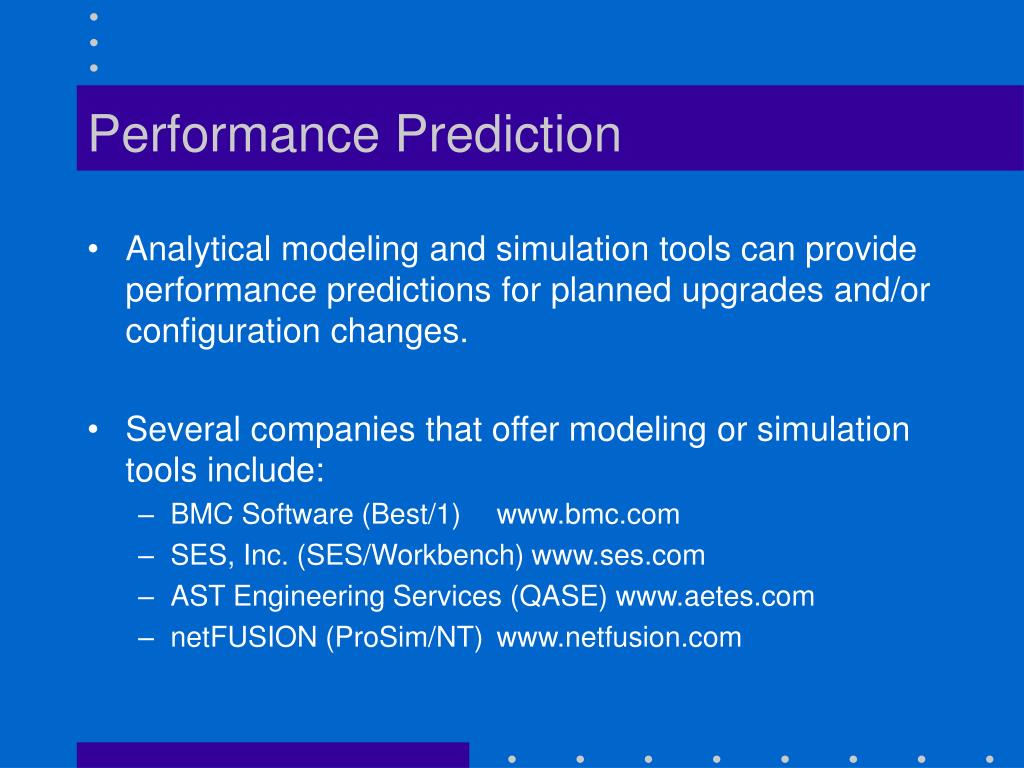 Performance Prediction

• Analytical modeling and simulation tools can provide performance predictions for planned upgrades and/or configuration changes.

• Several companies that offer modeling or simulation tools include:
– BMC Software (Best/1) www.bmc.com
– SES, Inc. (SES/Workbench) www.ses.com
– AST Engineering Services (QASE) www.aetes.com
– netFUSION (ProSim/NT) www.netfusion.com